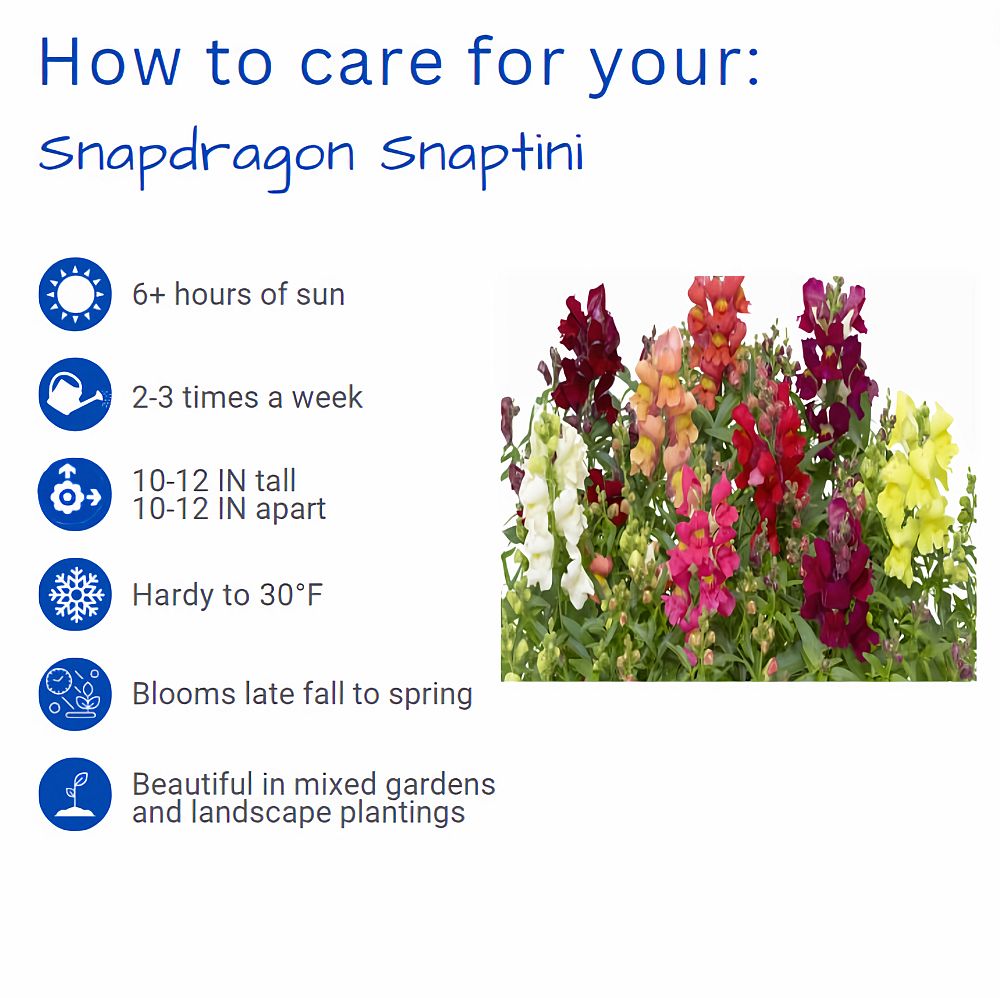 How to care for your:
Snapdragon Snaptini

6+ hours of sun

2-3 times a week

10-12 IN tall
10-12 IN apart

Hardy to 30°F

Blooms late fall to spring

Beautiful in mixed gardens and landscape plantings